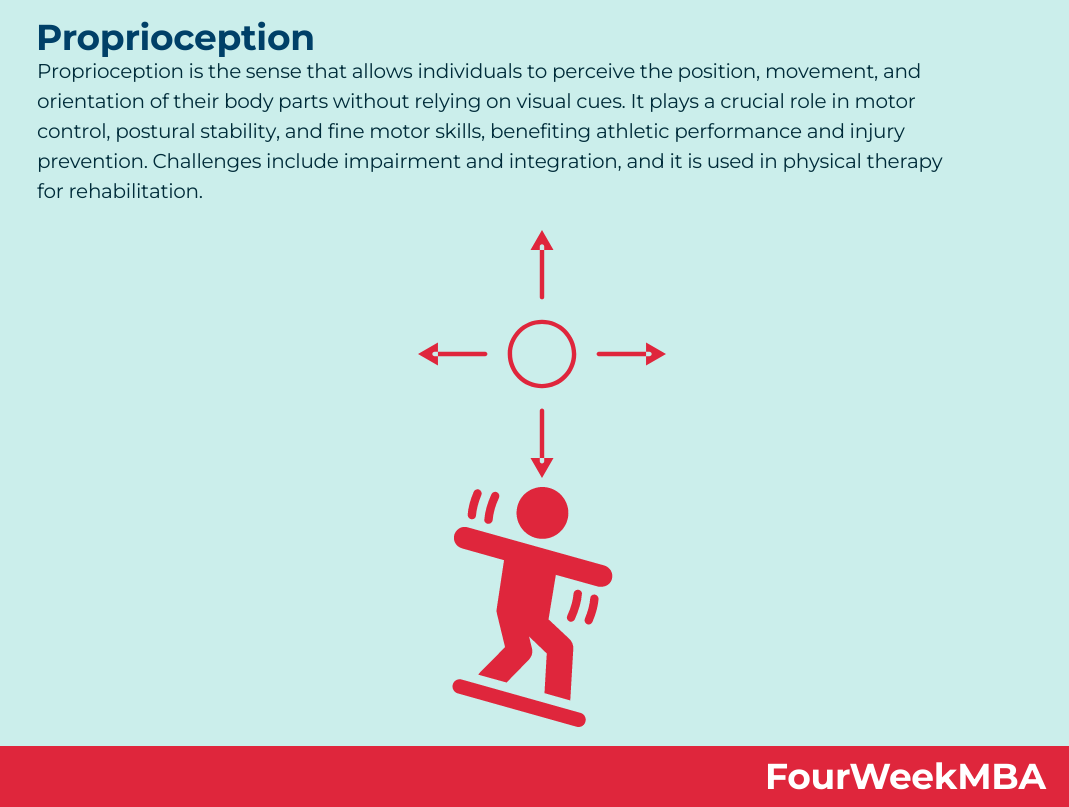 Proprioception

Proprioception is the sense that allows individuals to perceive the position, movement, and orientation of their body parts without relying on visual cues. It plays a crucial role in motor control, postural stability, and fine motor skills, benefiting athletic performance and injury prevention. Challenges include impairment and integration, and it is used in physical therapy for rehabilitation.

FourWeekMBA